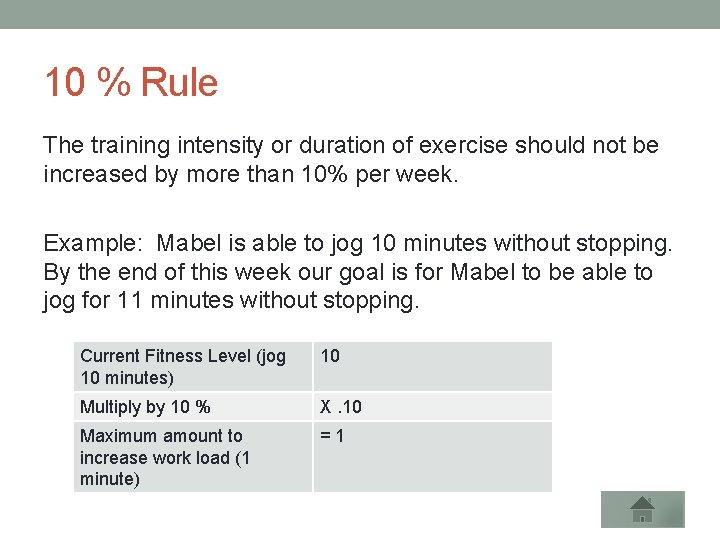 10 % Rule

The training intensity or duration of exercise should not be increased by more than 10% per week.

Example: Mabel is able to jog 10 minutes without stopping. By the end of this week our goal is for Mabel to be able to jog for 11 minutes without stopping.

| Current Fitness Level (jog 10 minutes) | 10 |
|---|---|
| Multiply by 10 % | X .10 |
| Maximum amount to increase work load (1 minute) | = 1 |